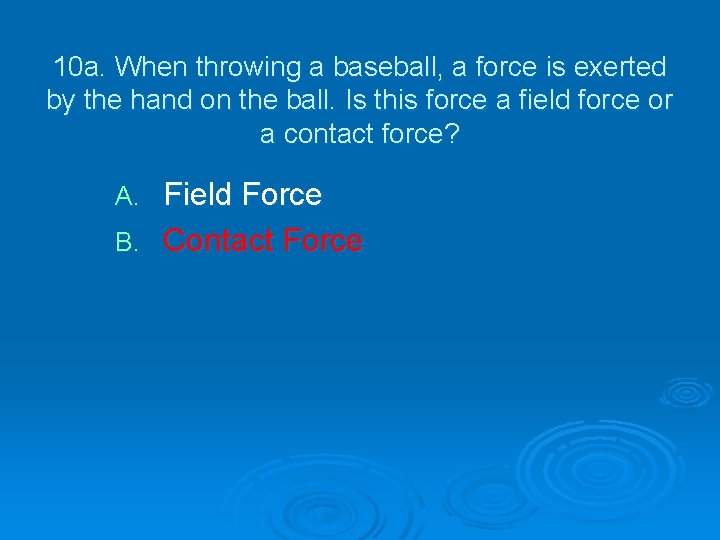 10a. When throwing a baseball, a force is exerted by the hand on the ball. Is this force a field force or a contact force?

A. Field Force
B. Contact Force